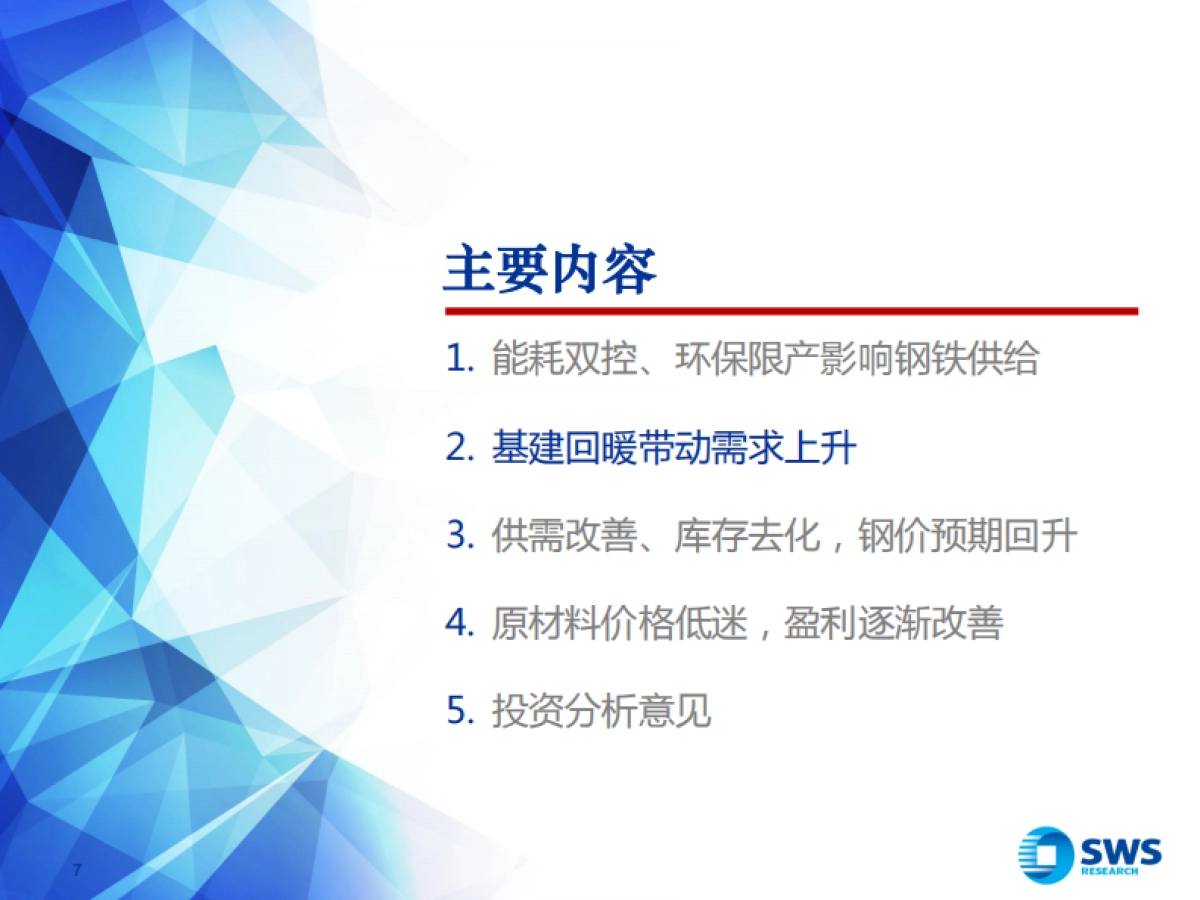 主要内容

1. 能耗双控、环保限产影响钢铁供给

2. 基建回暖带动需求上升

3. 供需改善、库存去化，钢价预期回升

4. 原材料价格低迷，盈利逐渐改善

5. 投资分析意见

7

SWS RESEARCH